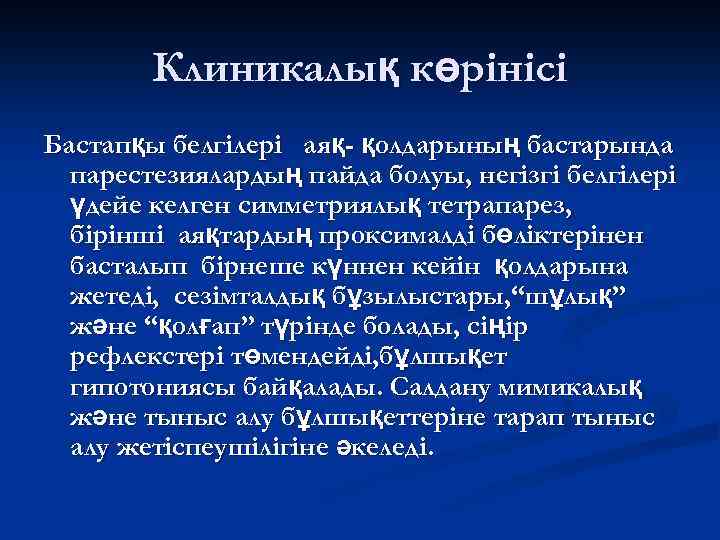 Клиникалық көрінісі

Бастапқы белгілері аяқ- қолдарының бастарында парестезиялардың пайда болуы, негізгі белгілері үдейе келген симметриялық тетрапарез, бірінші аяқтардың проксималді бөліктерінен басталып бірнеше күннен кейін қолдарына жетеді, сезімталдық бұзылыстары,“шұлық” және “қолғап” түрінде болады, сіңір рефлекстері төмендейді,бұлшықет гипотониясы байқалады. Салдану мимикалық және тыныс алу бұлшықеттеріне тарап тыныс алу жетіспеушілігіне әкеледі.